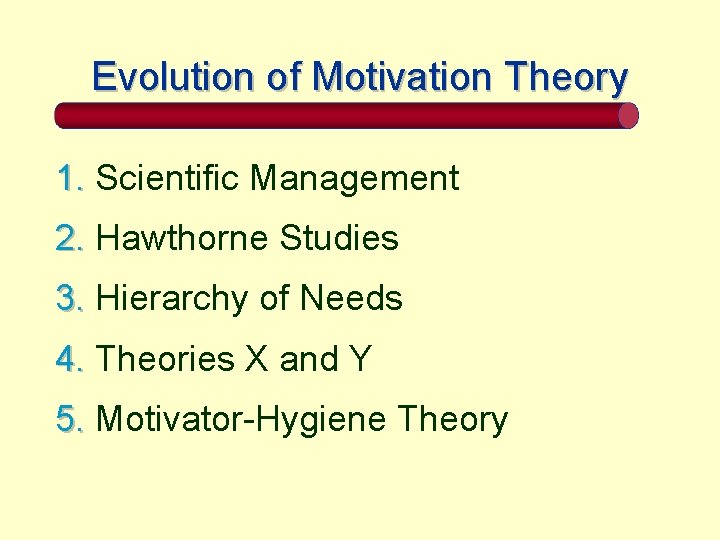 Evolution of Motivation Theory

1. Scientific Management
2. Hawthorne Studies
3. Hierarchy of Needs
4. Theories X and Y
5. Motivator-Hygiene Theory